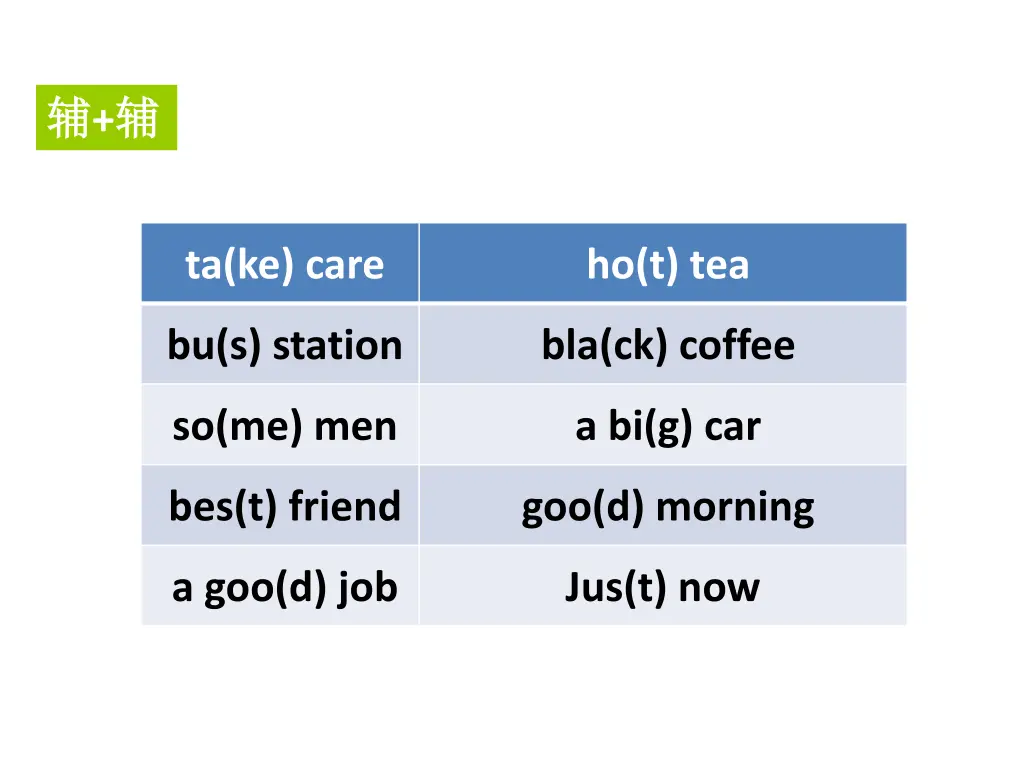 辅+辅

| ta(ke) care | ho(t) tea |
|---|---|
| bu(s) station | bla(ck) coffee |
| so(me) men | a bi(g) car |
| bes(t) friend | goo(d) morning |
| a goo(d) job | Jus(t) now |